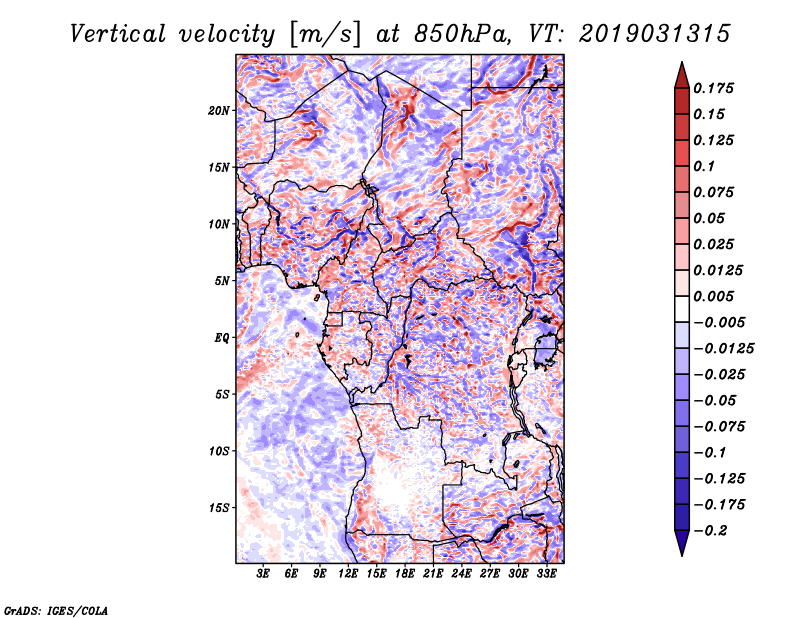 Vertical velocity [m/s] at 850hPa, VT: 2019031315

20N
15N
10N
5N
EQ
5S
10S
15S

3E 6E 9E 12E 15E 18E 21E 24E 27E 30E 33E

0.175
0.15
0.125
0.1
0.075
0.05
0.025
0.0125
0.005
−0.005
−0.0125
−0.025
−0.05
−0.075
−0.1
−0.125
−0.175
−0.2

GrADS: IGES/COLA